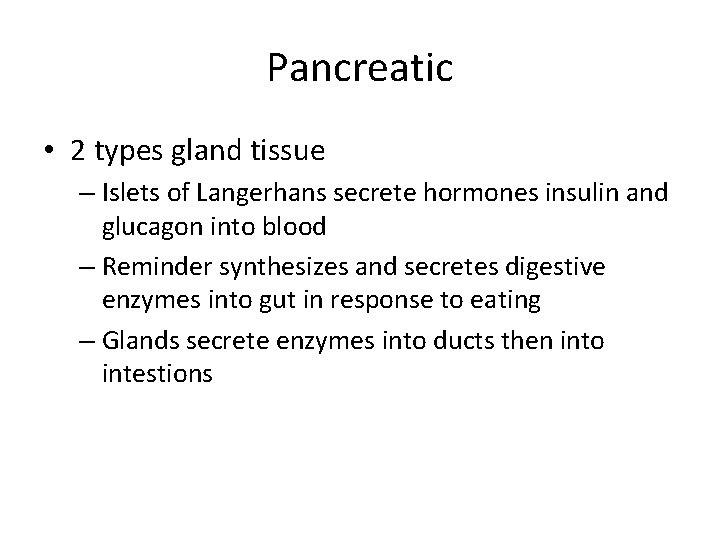 Pancreatic

• 2 types gland tissue
– Islets of Langerhans secrete hormones insulin and glucagon into blood
– Reminder synthesizes and secretes digestive enzymes into gut in response to eating
– Glands secrete enzymes into ducts then into intestions